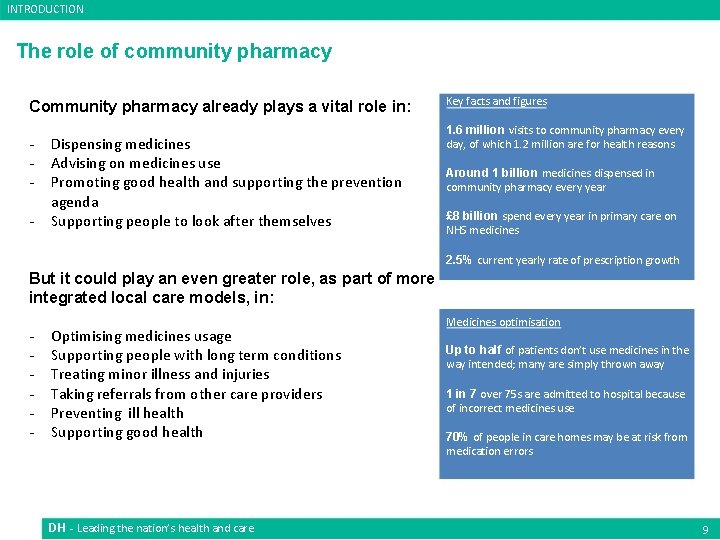 INTRODUCTION

The role of community pharmacy

Community pharmacy already plays a vital role in:

- Dispensing medicines
- Advising on medicines use
- Promoting good health and supporting the prevention agenda
- Supporting people to look after themselves

But it could play an even greater role, as part of more integrated local care models, in:

- Optimising medicines usage
- Supporting people with long term conditions
- Treating minor illness and injuries
- Taking referrals from other care providers
- Preventing ill health
- Supporting good health

Key facts and figures

1.6 million visits to community pharmacy every day, of which 1.2 million are for health reasons

Around 1 billion medicines dispensed in community pharmacy every year

£8 billion spend every year in primary care on NHS medicines

2.5% current yearly rate of prescription growth

Medicines optimisation

Up to half of patients don't use medicines in the way intended; many are simply thrown away

1 in 7 over 75s are admitted to hospital because of incorrect medicines use

70% of people in care homes may be at risk from medication errors

DH - Leading the nation's health and care

9